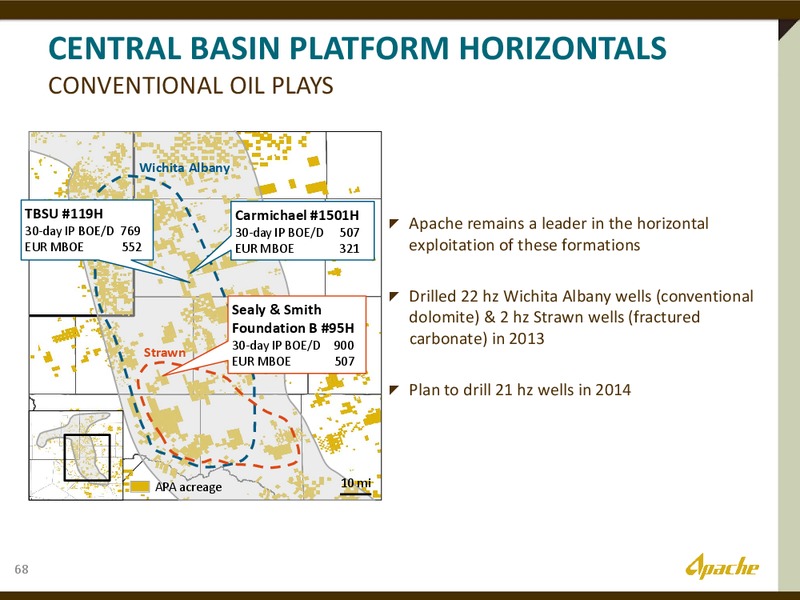 CENTRAL BASIN PLATFORM HORIZONTALS
CONVENTIONAL OIL PLAYS

Wichita Albany

TBSU #119H
30-day IP BOE/D 769
EUR MBOE 552

Carmichael #1501H
30-day IP BOE/D 507
EUR MBOE 321

Sealy & Smith Foundation B #95H
30-day IP BOE/D 900
EUR MBOE 507

Strawn

APA acreage

10 mi

Apache remains a leader in the horizontal exploitation of these formations

Drilled 22 hz Wichita Albany wells (conventional dolomite) & 2 hz Strawn wells (fractured carbonate) in 2013

Plan to drill 21 hz wells in 2014

68

Apache